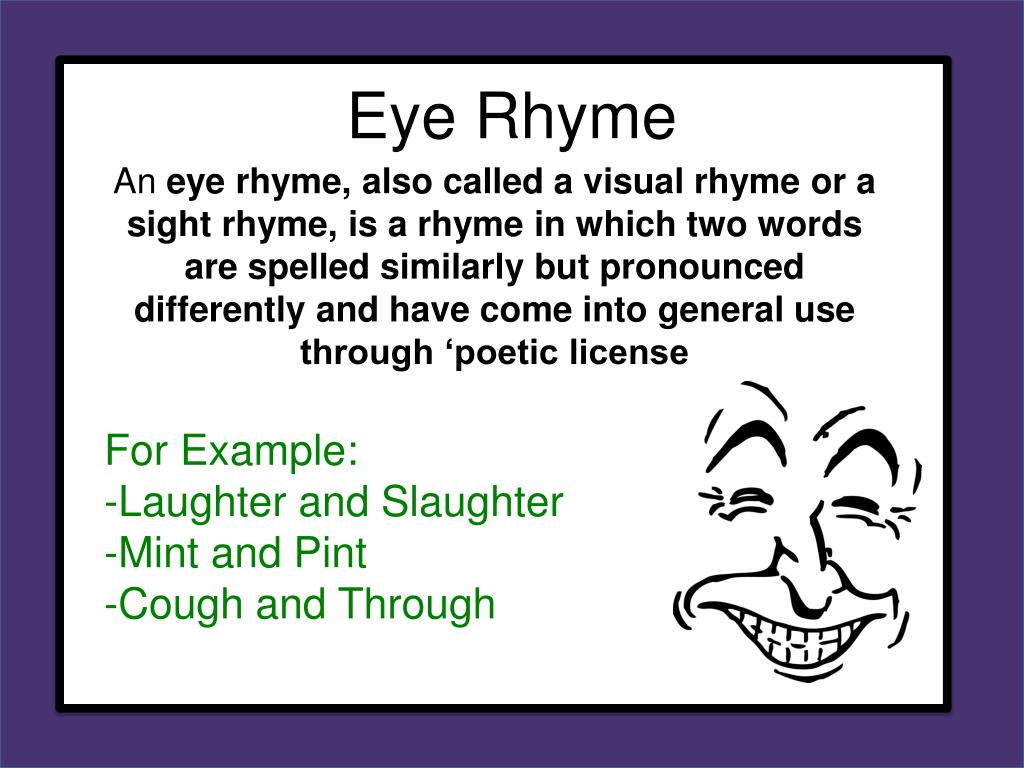 Eye Rhyme

An eye rhyme, also called a visual rhyme or a sight rhyme, is a rhyme in which two words are spelled similarly but pronounced differently and have come into general use through ‘poetic license

For Example:
-Laughter and Slaughter
-Mint and Pint
-Cough and Through